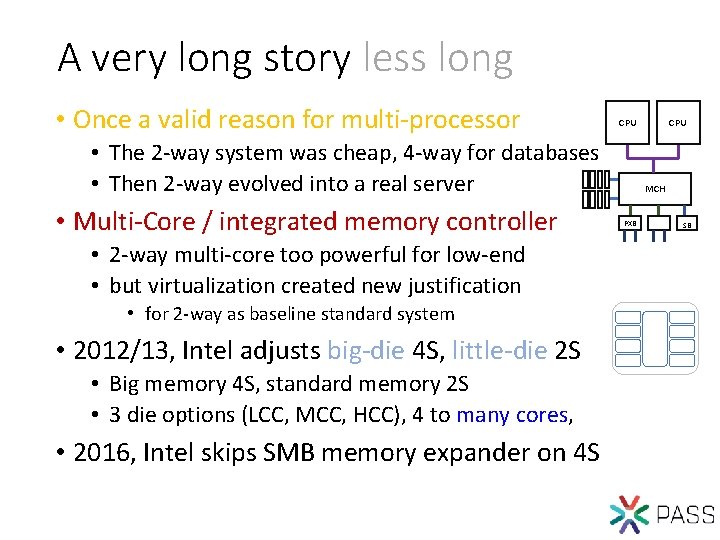 A very long story less long

• Once a valid reason for multi-processor
  • The 2-way system was cheap, 4-way for databases
  • Then 2-way evolved into a real server
• Multi-Core / integrated memory controller
  • 2-way multi-core too powerful for low-end
  • but virtualization created new justification
    • for 2-way as baseline standard system
• 2012/13, Intel adjusts big-die 4S, little-die 2S
  • Big memory 4S, standard memory 2S
  • 3 die options (LCC, MCC, HCC), 4 to many cores,
• 2016, Intel skips SMB memory expander on 4S

CPU
CPU
MCH
PXB
SB

PASS